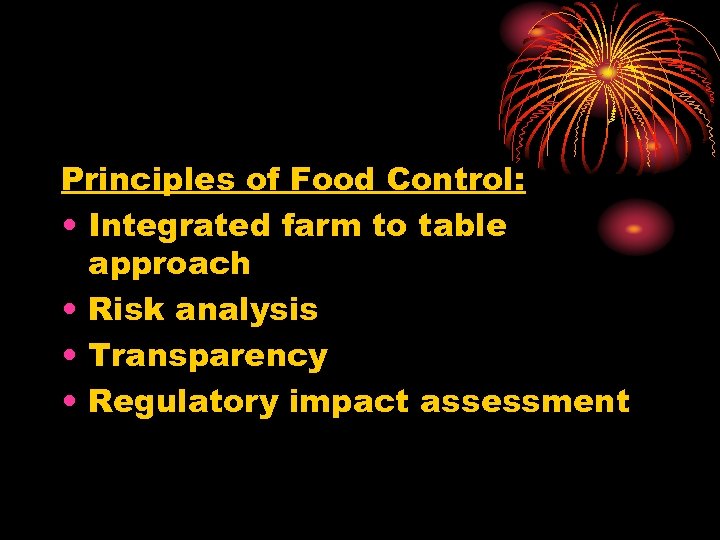 Principles of Food Control:

• Integrated farm to table approach
• Risk analysis
• Transparency
• Regulatory impact assessment